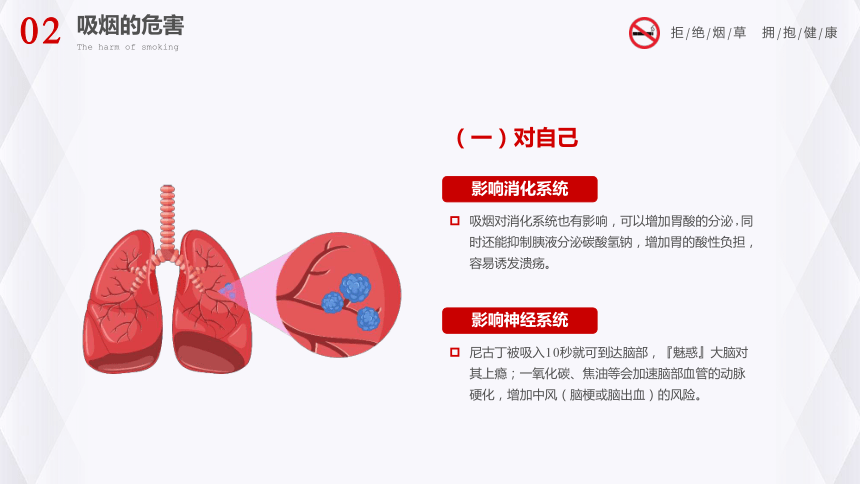 02 吸烟的危害
The harm of smoking

拒/绝/烟/草 拥/抱/健/康

（一）对自己

影响消化系统

吸烟对消化系统也有影响，可以增加胃酸的分泌，同时还能抑制胰液分泌碳酸氢钠，增加胃的酸性负担，容易诱发溃疡。

影响神经系统

尼古丁被吸入10秒就可到达脑部，『魅惑』大脑对其上瘾；一氧化碳、焦油等会加速脑部血管的动脉硬化，增加中风（脑梗或脑出血）的风险。